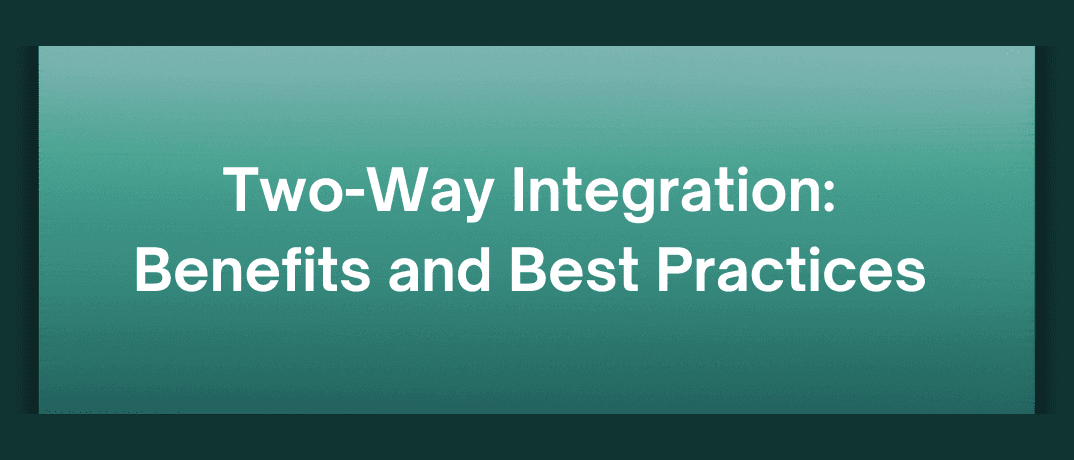 Two-Way Integration:
Benefits and Best Practices